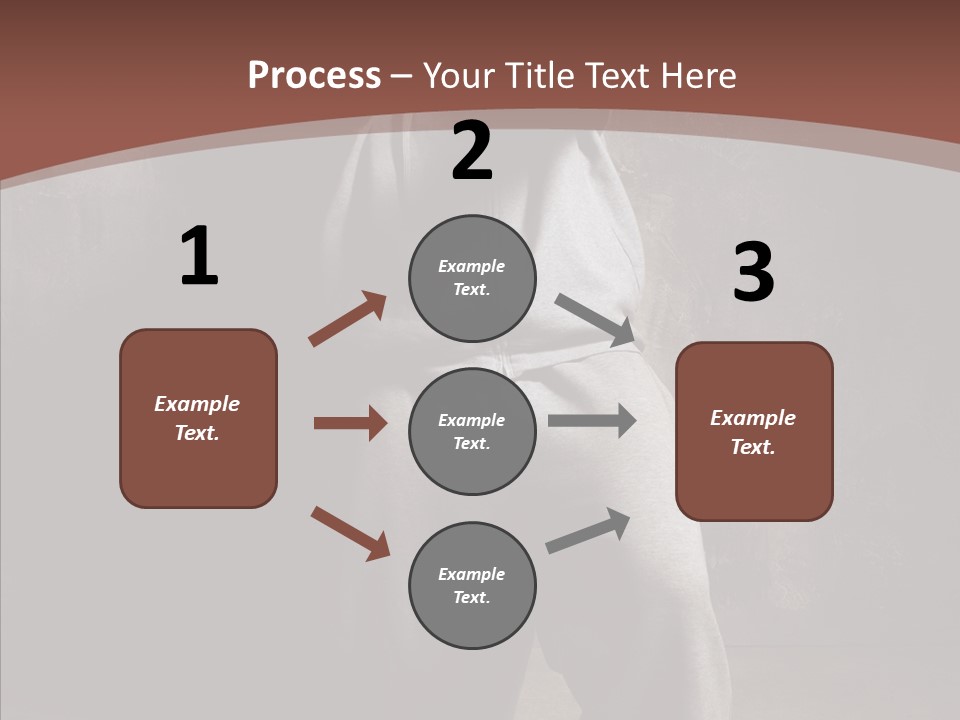 Process – Your Title Text Here

1

Example Text.

2

Example Text.

Example Text.

Example Text.

3

Example Text.